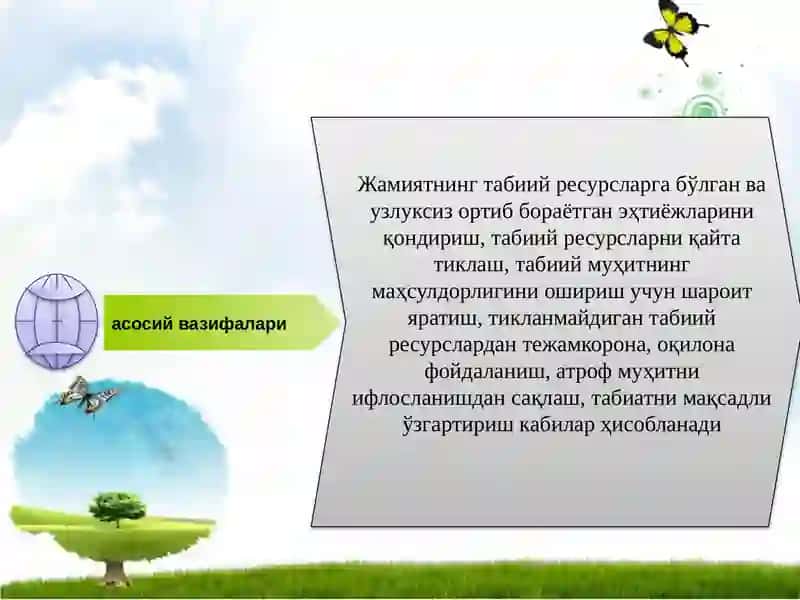 асосий вазифалари

Жамиятнинг табиий ресурсларга бўлган ва узлуксиз ортиб бораётган эҳтиёжларини қондириш, табиий ресурсларни қайта тиклаш, табиий муҳитнинг маҳсулдорлигини ошириш учун шароит яратиш, тикланмайдиган табиий ресурслардан тежамкорона, оқилона фойдаланиш, атроф муҳитни ифлосланишдан сақлаш, табиатни мақсадли ўзгартириш кабилар ҳисобланади